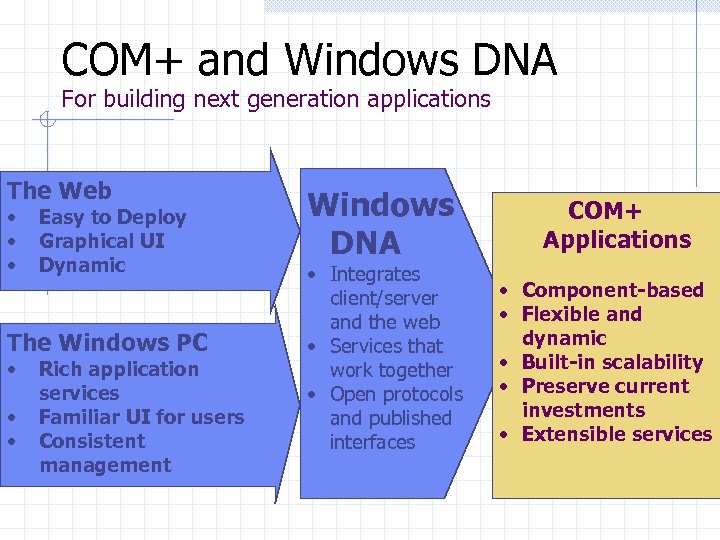 COM+ and Windows DNA
For building next generation applications

The Web
• Easy to Deploy
• Graphical UI
• Dynamic

The Windows PC
• Rich application services
• Familiar UI for users
• Consistent management

Windows DNA
• Integrates client/server and the web
• Services that work together
• Open protocols and published interfaces

COM+ Applications
• Component-based
• Flexible and dynamic
• Built-in scalability
• Preserve current investments
• Extensible services